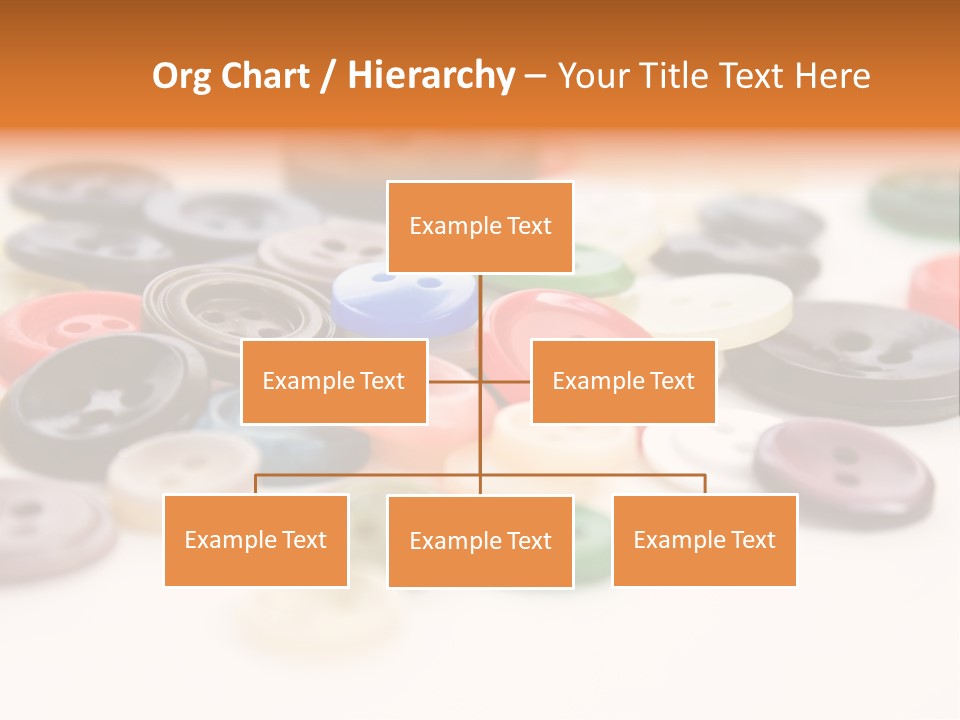 Org Chart / Hierarchy – Your Title Text Here

Example Text

Example Text

Example Text

Example Text

Example Text

Example Text